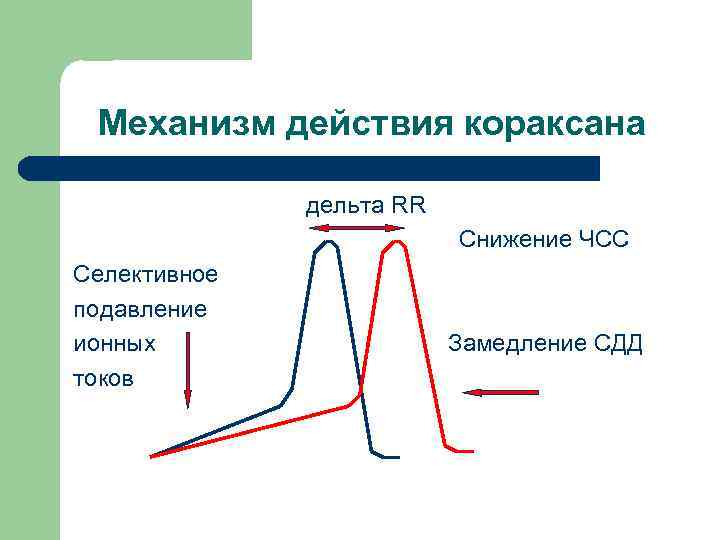 Механизм действия кораксана

дельта RR

Снижение ЧСС

Селективное подавление ионных токов

Замедление СДД